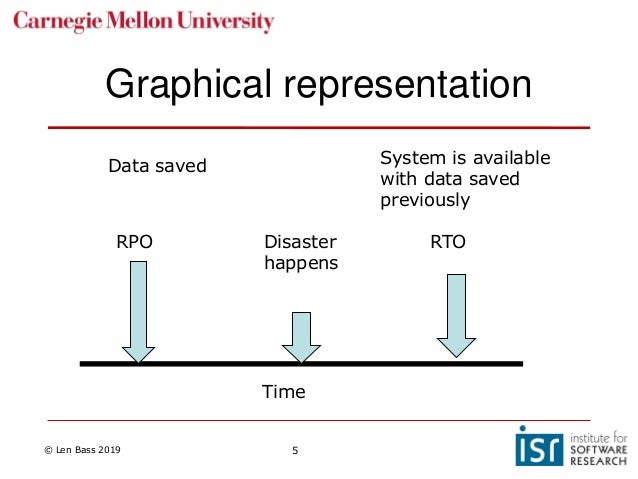 Carnegie Mellon University

Graphical representation

Data saved

System is available with data saved previously

RPO

Disaster happens

RTO

Time

© Len Bass 2019

5

isr institute for SOFTWARE RESEARCH